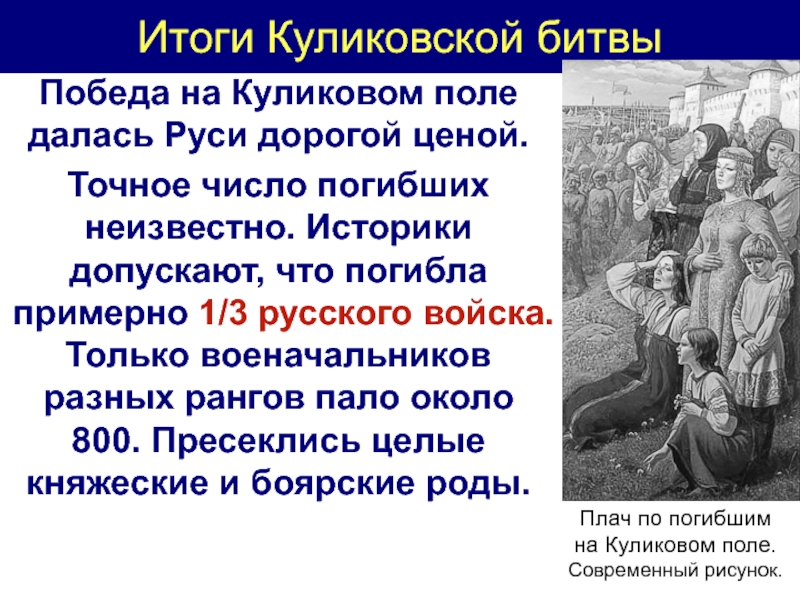 Итоги Куликовской битвы

Победа на Куликовом поле далась Руси дорогой ценой.

Точное число погибших неизвестно. Историки допускают, что погибла примерно 1/3 русского войска. Только военачальников разных рангов пало около 800. Пресеклись целые княжеские и боярские роды.

Плач по погибшим на Куликовом поле. Современный рисунок.